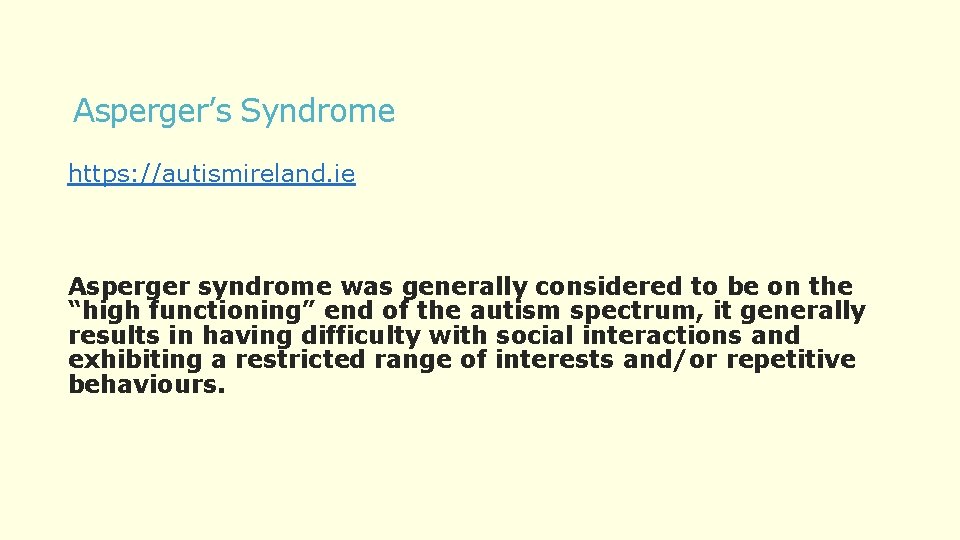 Asperger’s Syndrome

https://autismireland.ie

Asperger syndrome was generally considered to be on the “high functioning” end of the autism spectrum, it generally results in having difficulty with social interactions and exhibiting a restricted range of interests and/or repetitive behaviours.